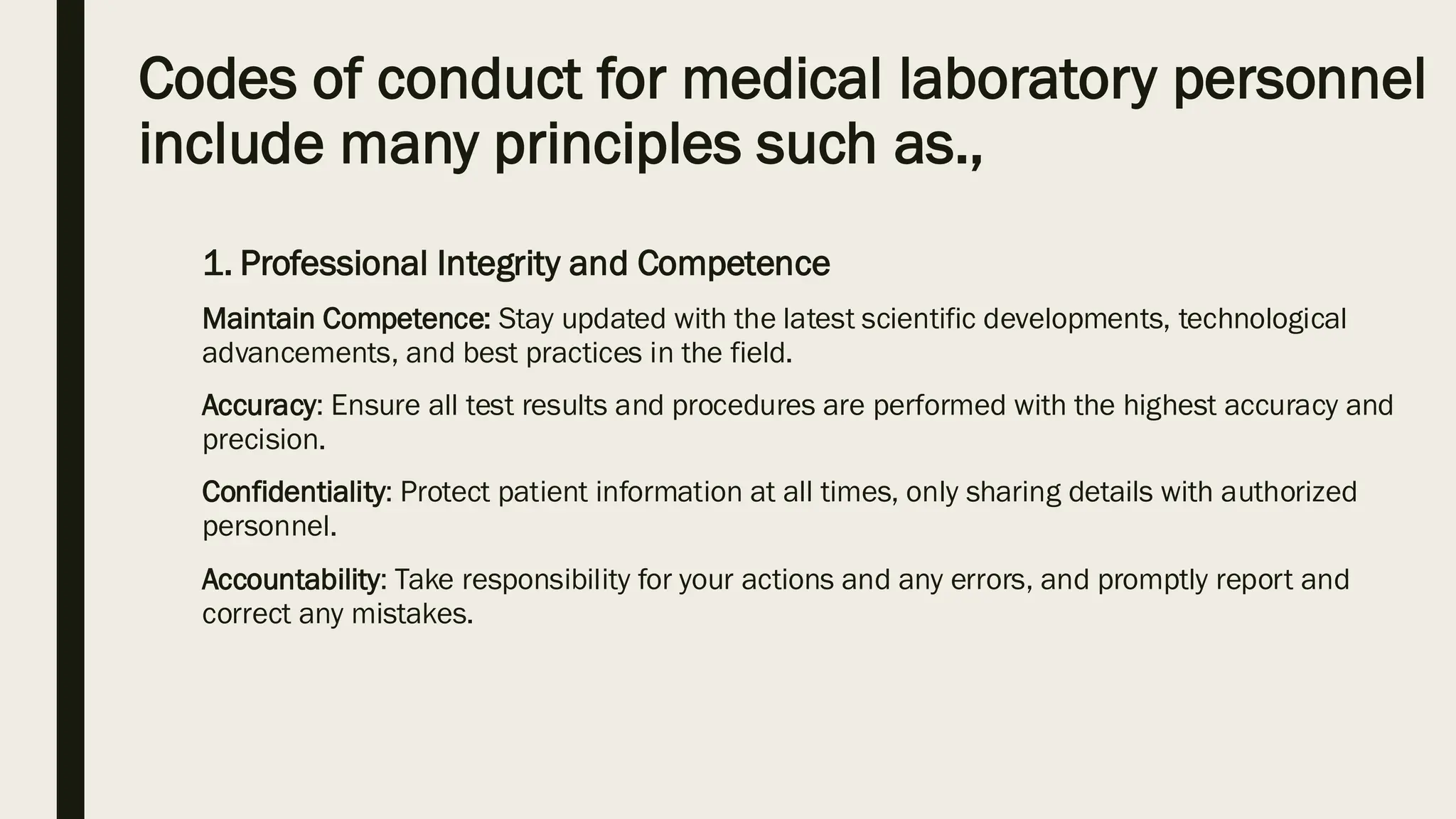 Codes of conduct for medical laboratory personnel include many principles such as.,

1. Professional Integrity and Competence

Maintain Competence: Stay updated with the latest scientific developments, technological advancements, and best practices in the field.

Accuracy: Ensure all test results and procedures are performed with the highest accuracy and precision.

Confidentiality: Protect patient information at all times, only sharing details with authorized personnel.

Accountability: Take responsibility for your actions and any errors, and promptly report and correct any mistakes.